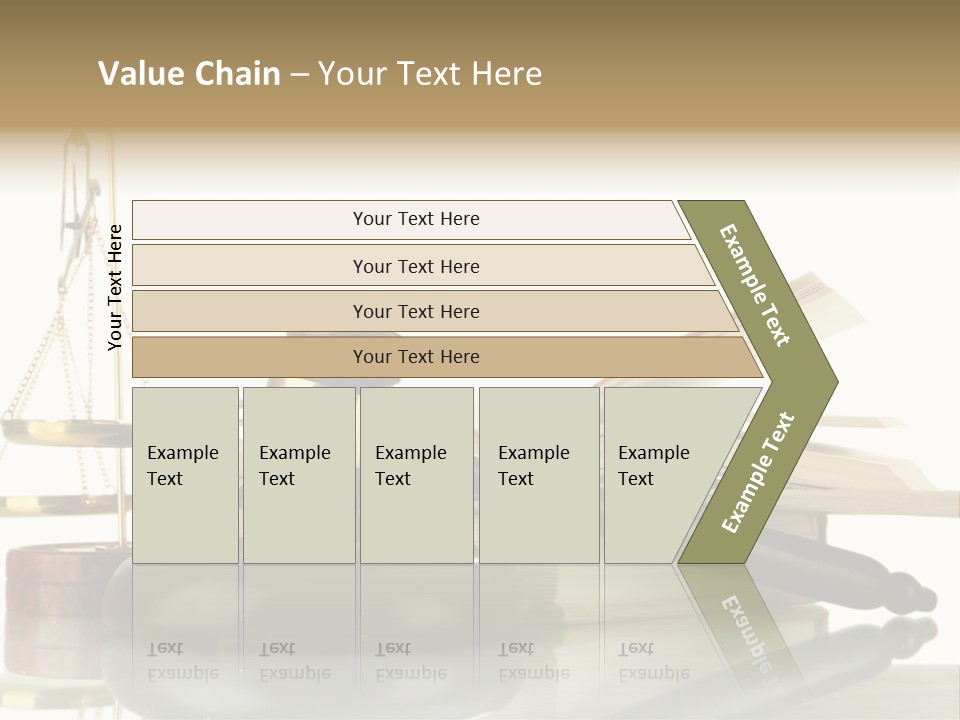 Value Chain – Your Text Here

Your Text Here

Your Text Here

Your Text Here

Your Text Here

Your Text Here

Example Text

Example Text

Example Text

Example Text

Example Text

Example Text

Example Text